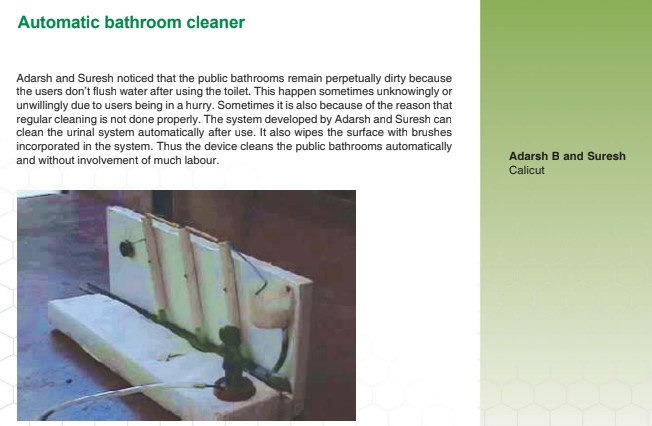 Automatic bathroom cleaner

Adarsh and Suresh noticed that the public bathrooms remain perpetually dirty because the users don't flush water after using the toilet. This happen sometimes unknowingly or unwillingly due to users being in a hurry. Sometimes it is also because of the reason that regular cleaning is not done properly. The system developed by Adarsh and Suresh can clean the urinal system automatically after use. It also wipes the surface with brushes incorporated in the system. Thus the device cleans the public bathrooms automatically and without involvement of much labour.

Adarsh B and Suresh
Calicut